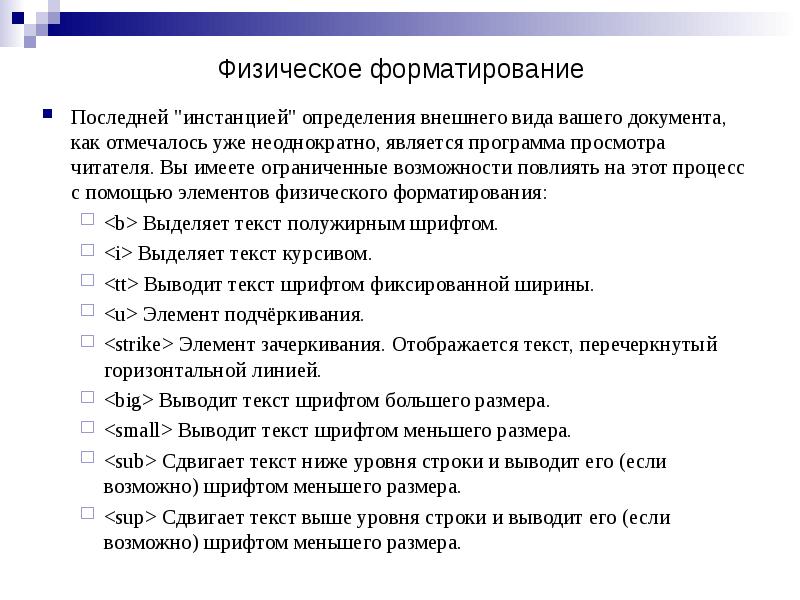 Физическое форматирование

Последней "инстанцией" определения внешнего вида вашего документа, как отмечалось уже неоднократно, является программа просмотра читателя. Вы имеете ограниченные возможности повлиять на этот процесс с помощью элементов физического форматирования:

<b> Выделяет текст полужирным шрифтом.

<i> Выделяет текст курсивом.

<tt> Выводит текст шрифтом фиксированной ширины.

<u> Элемент подчёркивания.

<strike> Элемент зачеркивания. Отображается текст, перечеркнутый горизонтальной линией.

<big> Выводит текст шрифтом большего размера.

<small> Выводит текст шрифтом меньшего размера.

<sub> Сдвигает текст ниже уровня строки и выводит его (если возможно) шрифтом меньшего размера.

<sup> Сдвигает текст выше уровня строки и выводит его (если возможно) шрифтом меньшего размера.